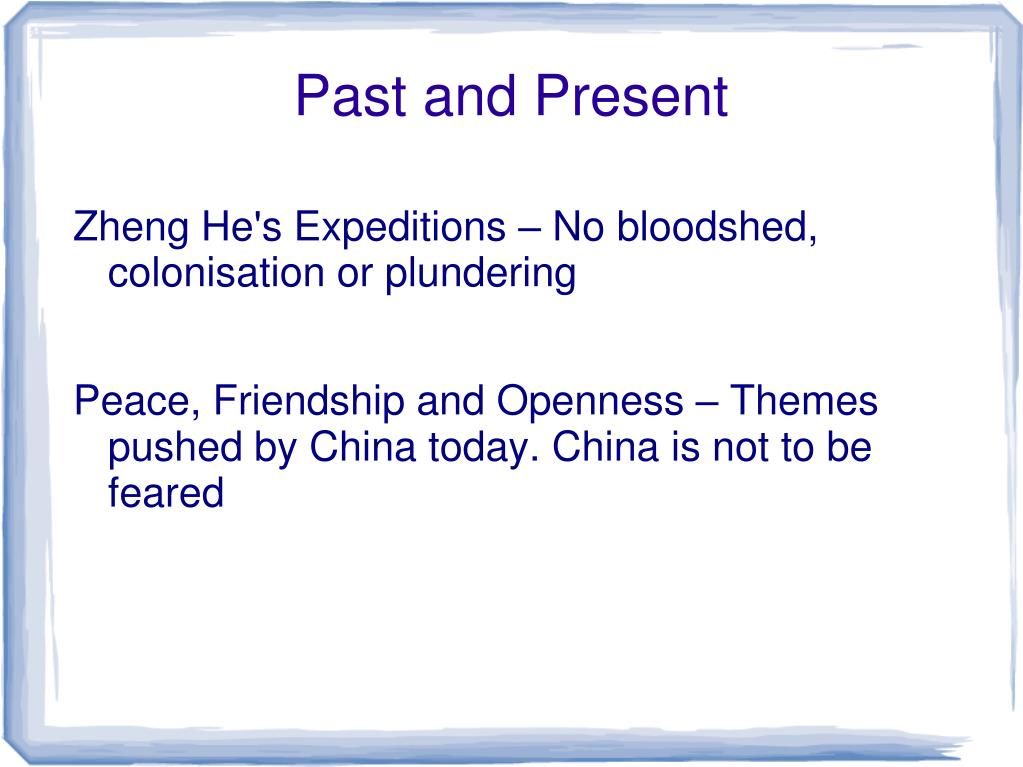 Past and Present

Zheng He's Expeditions – No bloodshed, colonisation or plundering

Peace, Friendship and Openness – Themes pushed by China today. China is not to be feared